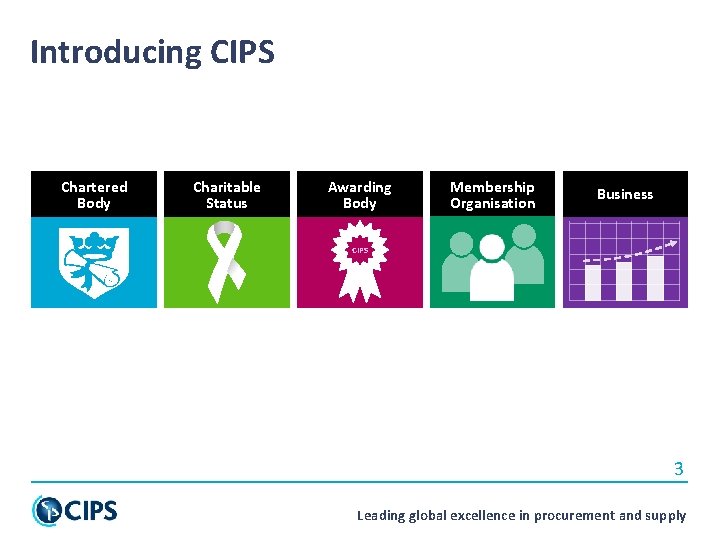 Introducing CIPS

Chartered Body

Charitable Status

Awarding Body

CIPS

Membership Organisation

Business

3

CIPS

Leading global excellence in procurement and supply